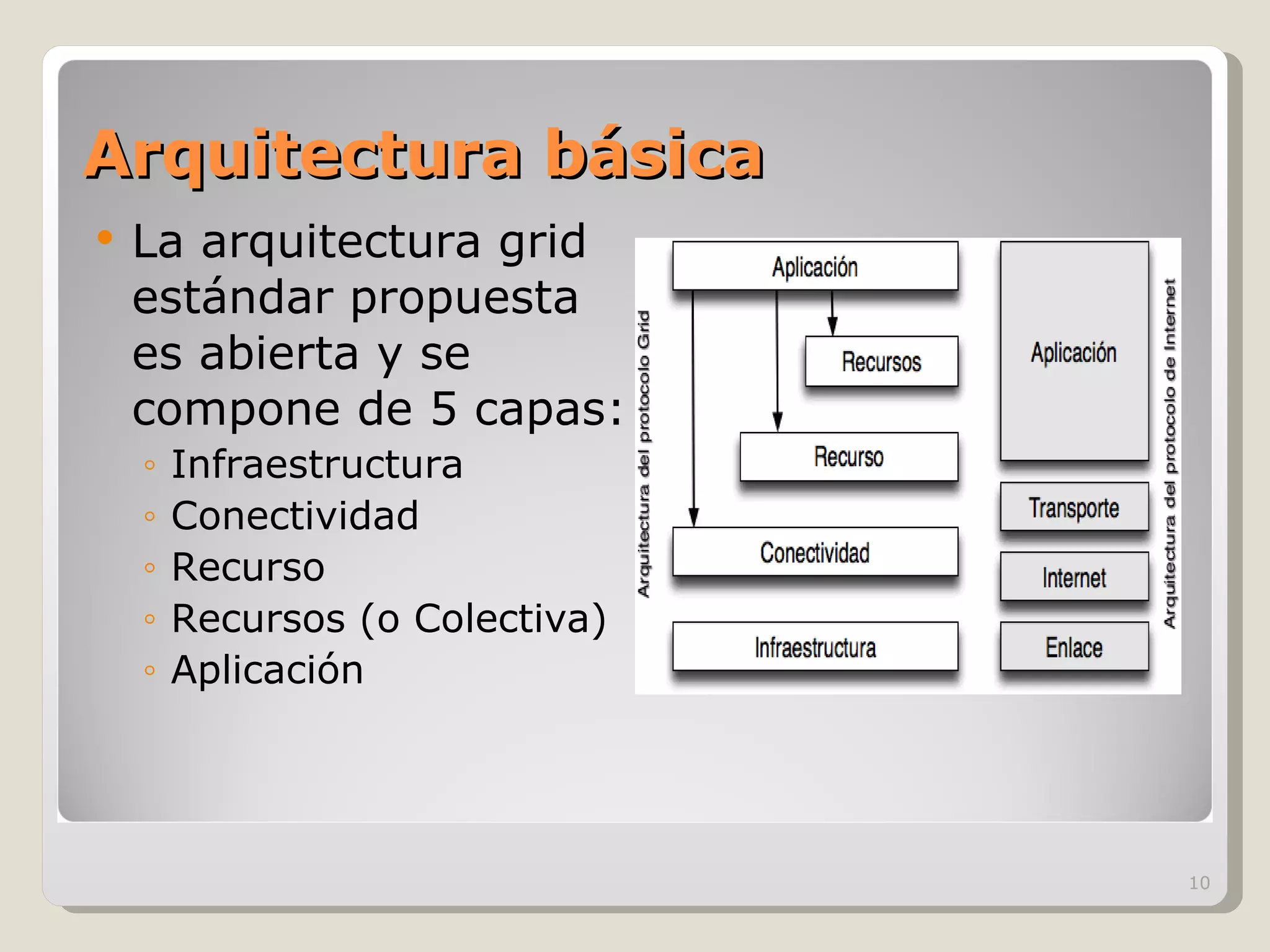 Arquitectura básica

• La arquitectura grid estándar propuesta es abierta y se compone de 5 capas:
  ◦ Infraestructura
  ◦ Conectividad
  ◦ Recurso
  ◦ Recursos (o Colectiva)
  ◦ Aplicación

Arquitectura del protocolo Grid

Aplicación

Recursos

Recurso

Conectividad

Infraestructura

Aplicación

Transporte

Internet

Enlace

Arquitectura del protocolo de Internet

10